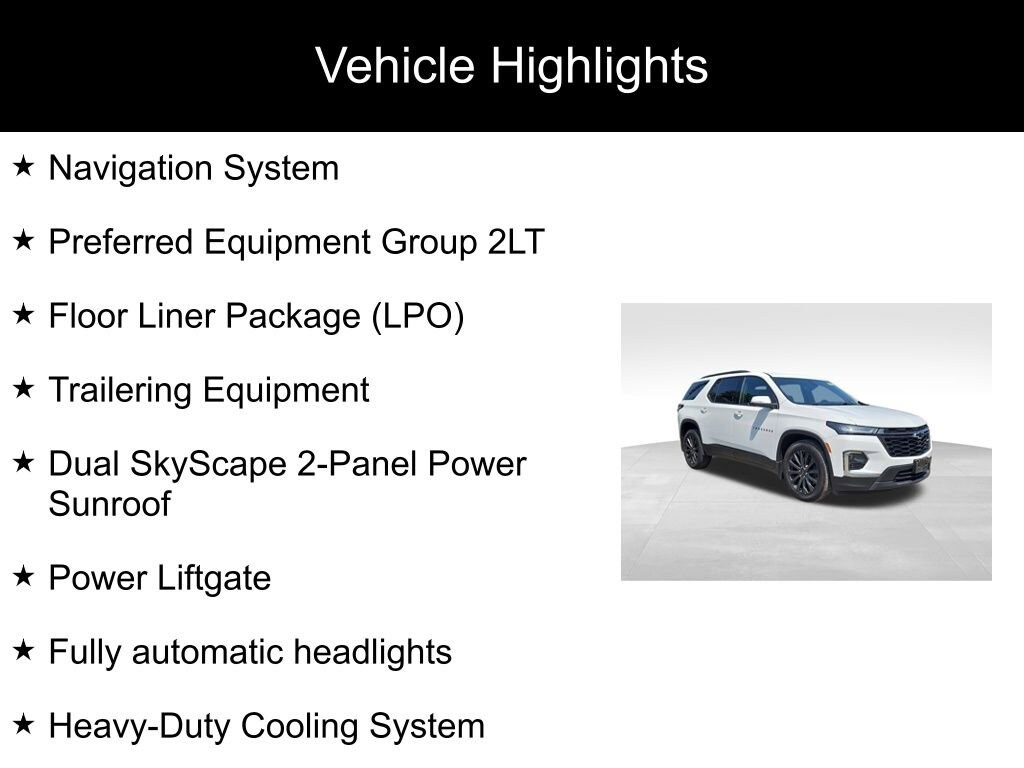 Vehicle Highlights

★ Navigation System

★ Preferred Equipment Group 2LT

★ Floor Liner Package (LPO)

★ Trailering Equipment

★ Dual SkyScape 2-Panel Power Sunroof

★ Power Liftgate

★ Fully automatic headlights

★ Heavy-Duty Cooling System